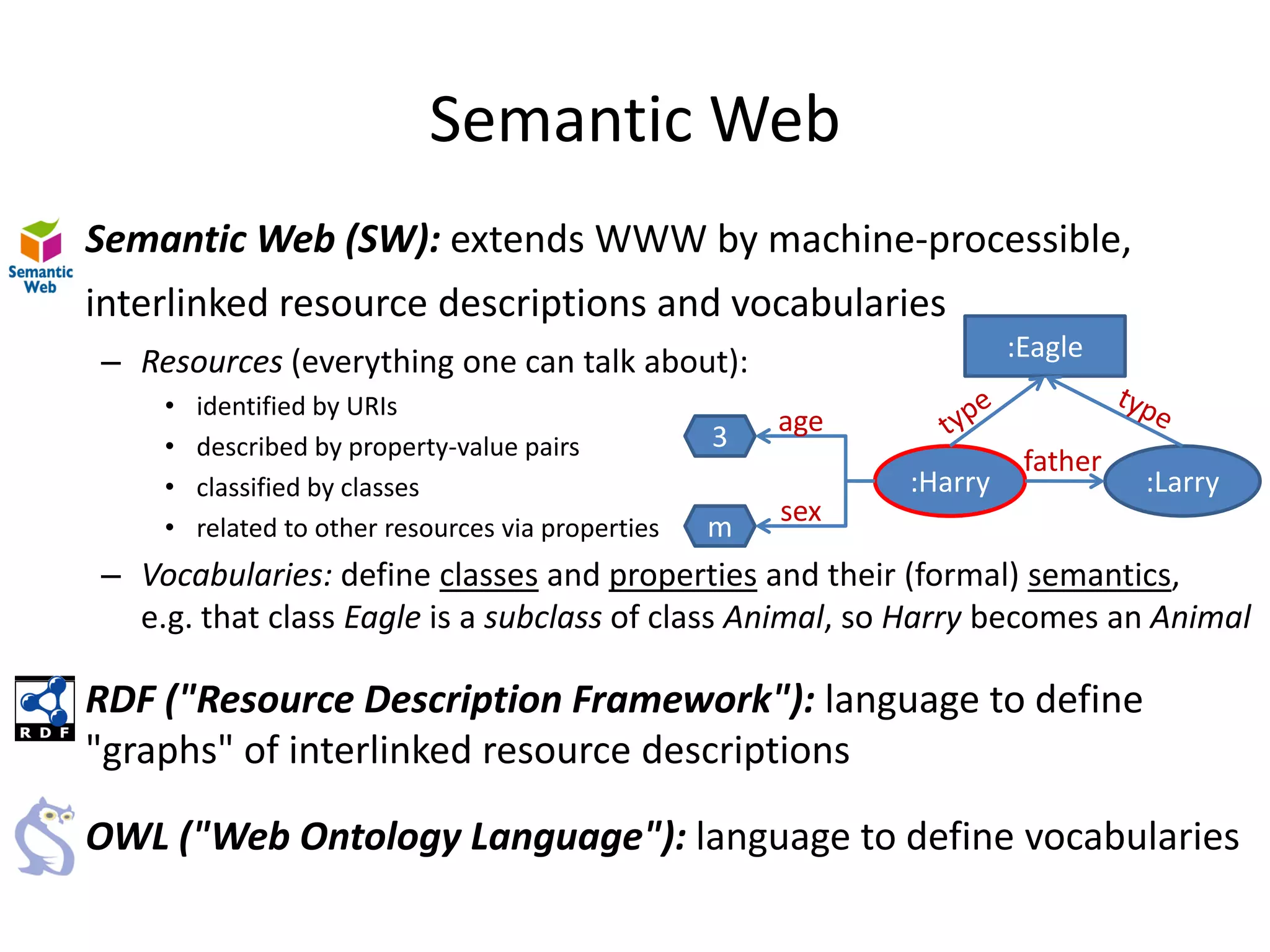 Semantic Web

Semantic Web

Semantic Web (SW): extends WWW by machine-processible, interlinked resource descriptions and vocabularies

– Resources (everything one can talk about):
• identified by URIs
• described by property-value pairs
• classified by classes
• related to other resources via properties

:Eagle
type
type
3
age
:Harry
father
:Larry
m
sex

– Vocabularies: define classes and properties and their (formal) semantics, e.g. that class Eagle is a subclass of class Animal, so Harry becomes an Animal

R D F

RDF ("Resource Description Framework"): language to define "graphs" of interlinked resource descriptions

OWL ("Web Ontology Language"): language to define vocabularies